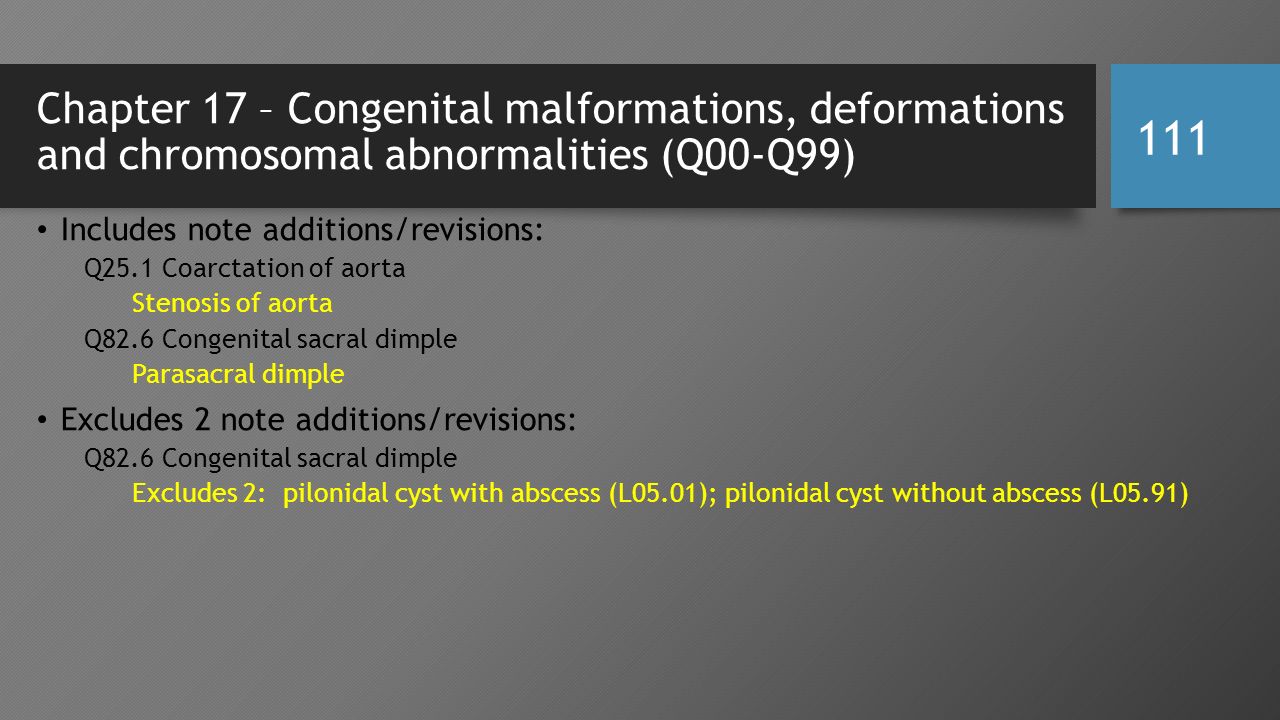 Chapter 17 – Congenital malformations, deformations and chromosomal abnormalities (Q00-Q99)

111

• Includes note additions/revisions:

Q25.1 Coarctation of aorta

Stenosis of aorta

Q82.6 Congenital sacral dimple

Parasacral dimple

• Excludes 2 note additions/revisions:

Q82.6 Congenital sacral dimple

Excludes 2: pilonidal cyst with abscess (L05.01); pilonidal cyst without abscess (L05.91)